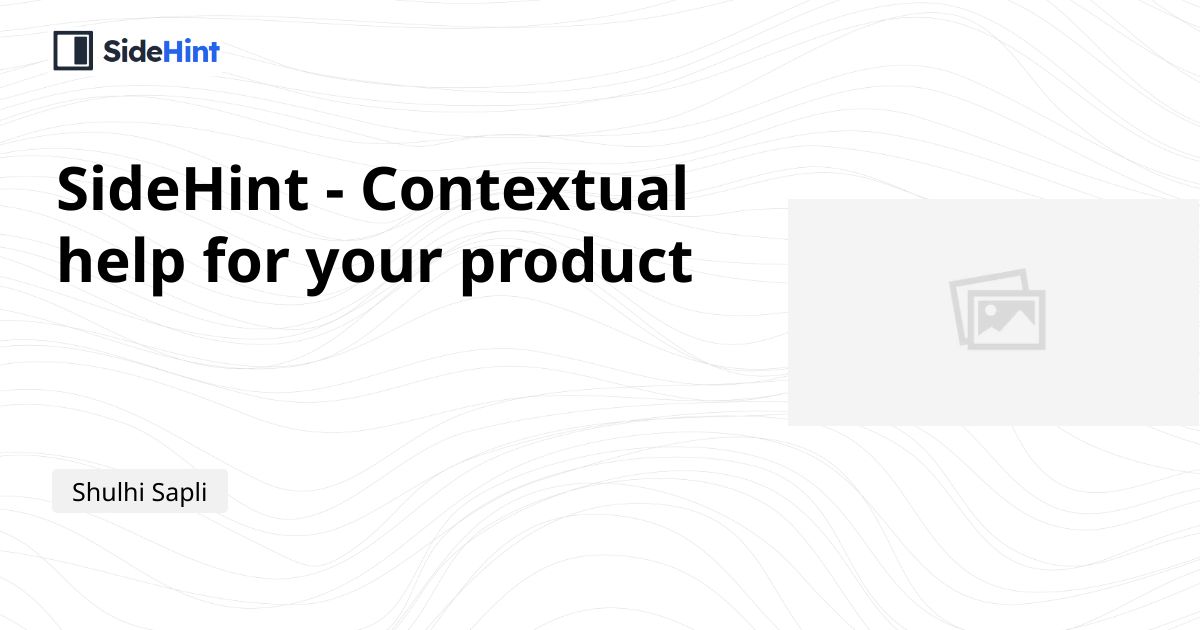 SideHint

SideHint - Contextual help for your product

Shulhi Sapli